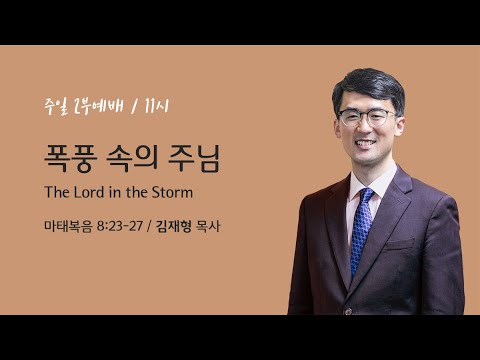 주일 2부예배 / 11시

폭풍 속의 주님

The Lord in the Storm

마태복음 8:23-27 / 김재형 목사